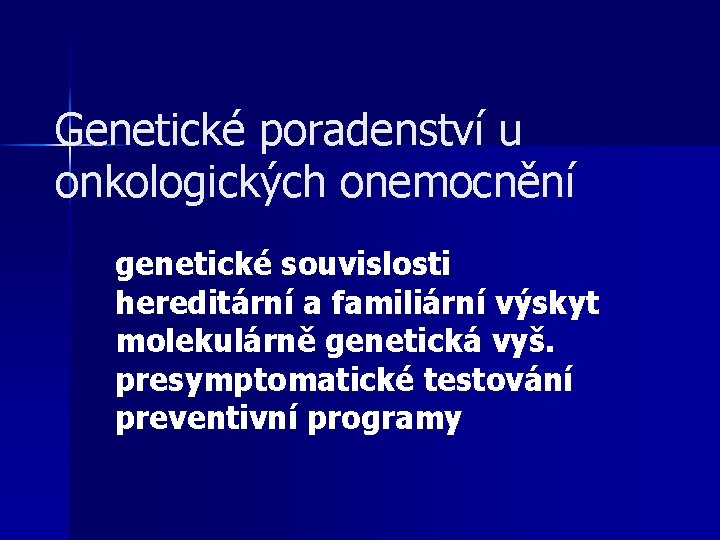 Genetické poradenství u onkologických onemocnění

genetické souvislosti
hereditární a familiární výskyt
molekulárně genetická vyš.
presymptomatické testování
preventivní programy